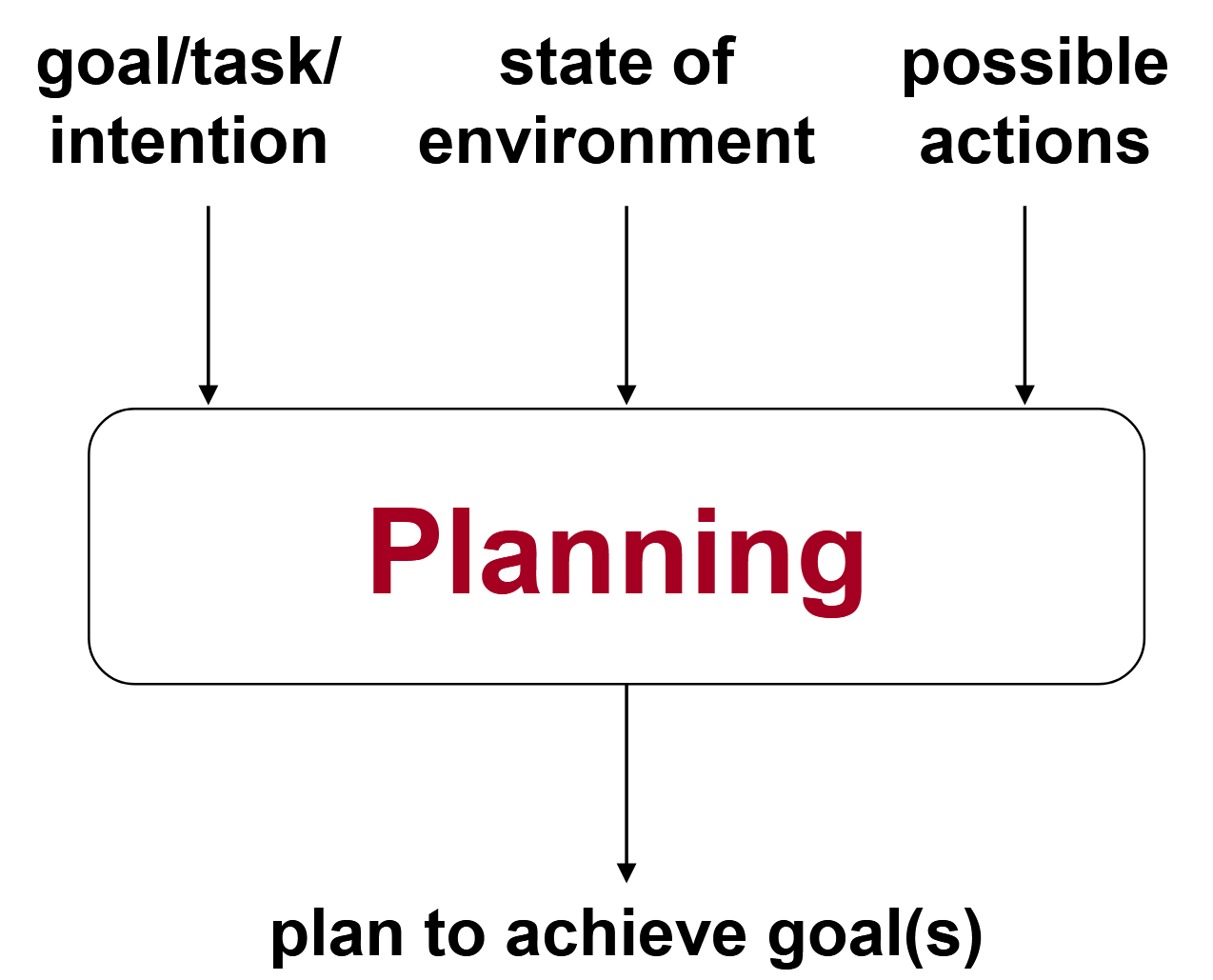 goal/task/ intention

state of environment

possible actions

Planning

plan to achieve goal(s)